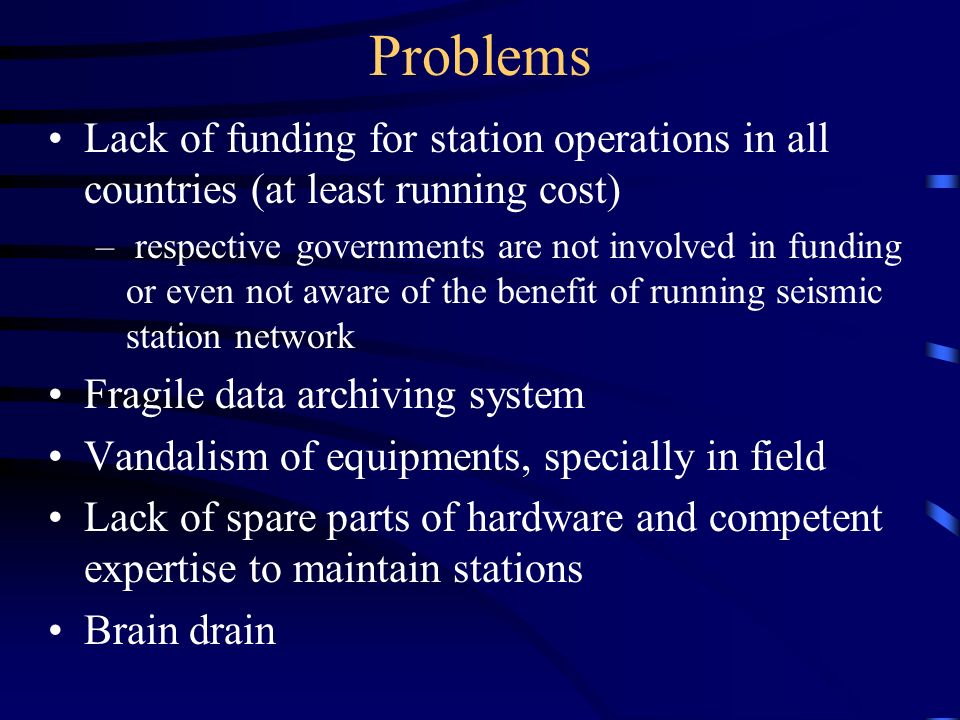 Problems

• Lack of funding for station operations in all countries (at least running cost)

– respective governments are not involved in funding or even not aware of the benefit of running seismic station network

• Fragile data archiving system

• Vandalism of equipments, specially in field

• Lack of spare parts of hardware and competent expertise to maintain stations

• Brain drain